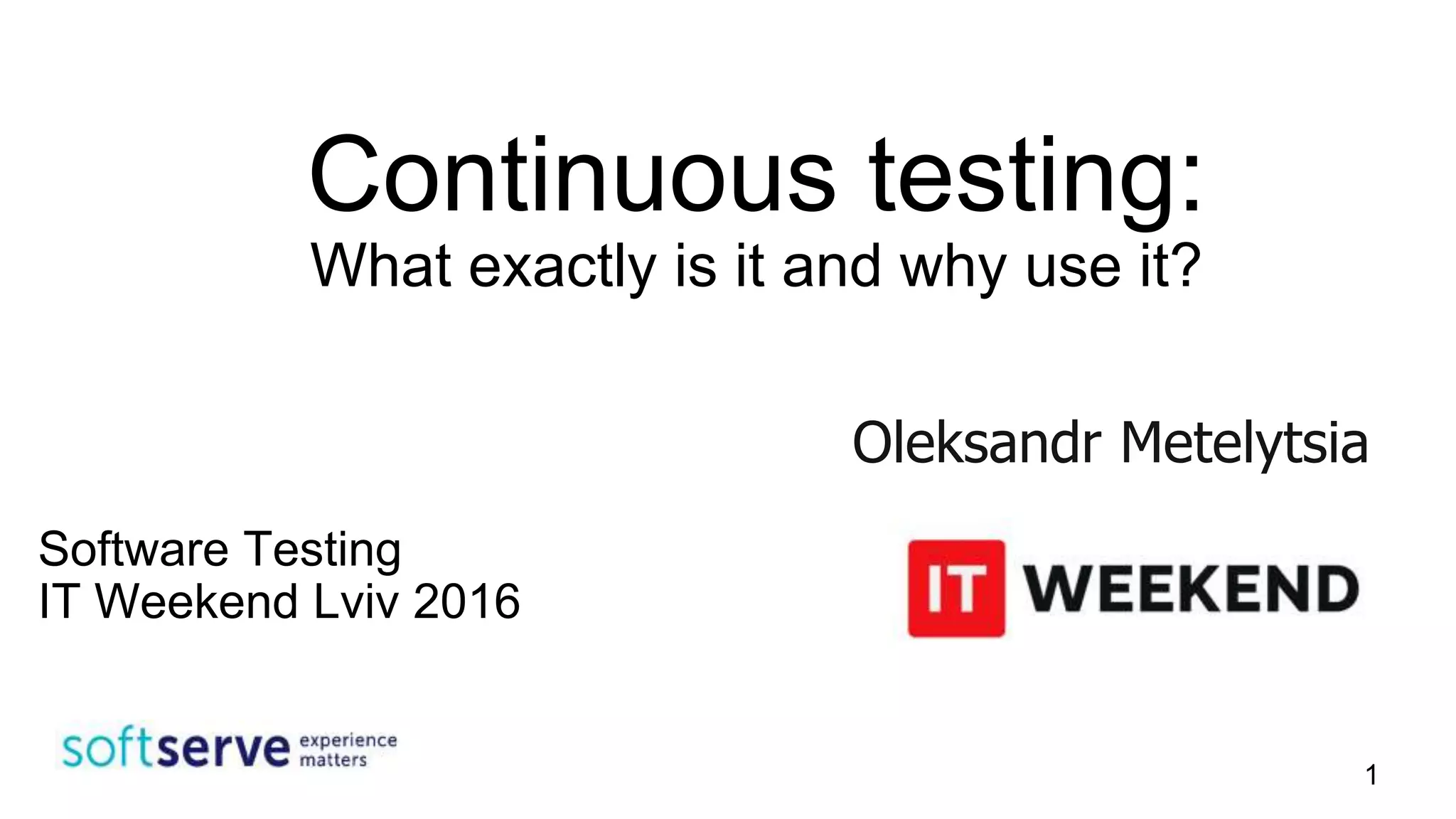 Continuous testing:
What exactly is it and why use it?

Oleksandr Metelytsia

Software Testing
IT Weekend Lviv 2016

IT WEEKEND

softserve experience matters

1